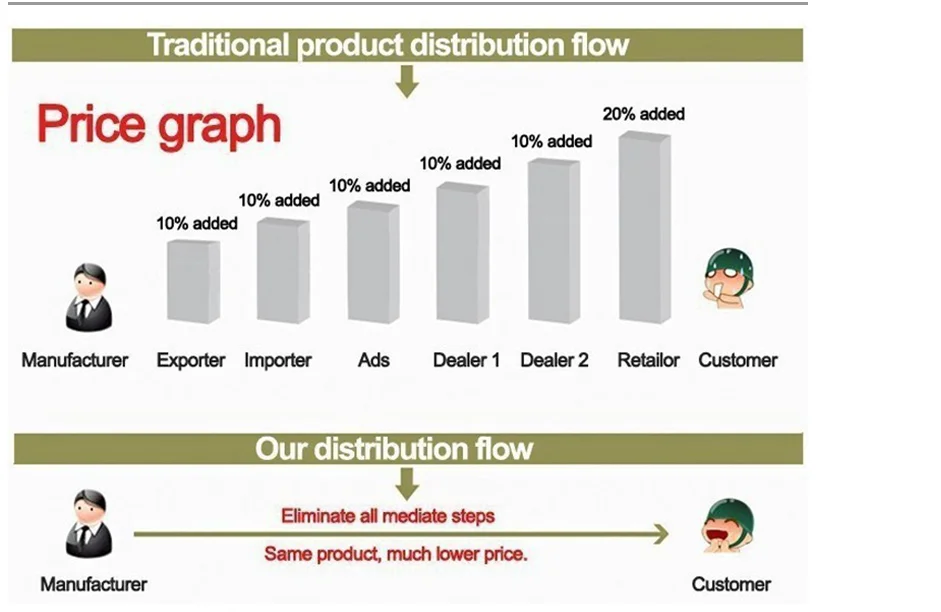 Traditional product distribution flow

Price graph

10% added
10% added
10% added
10% added
10% added
20% added

Manufacturer Exporter Importer Ads Dealer 1 Dealer 2 Retailor Customer

Our distribution flow

Eliminate all mediate steps

Same product, much lower price.

Manufacturer

Customer